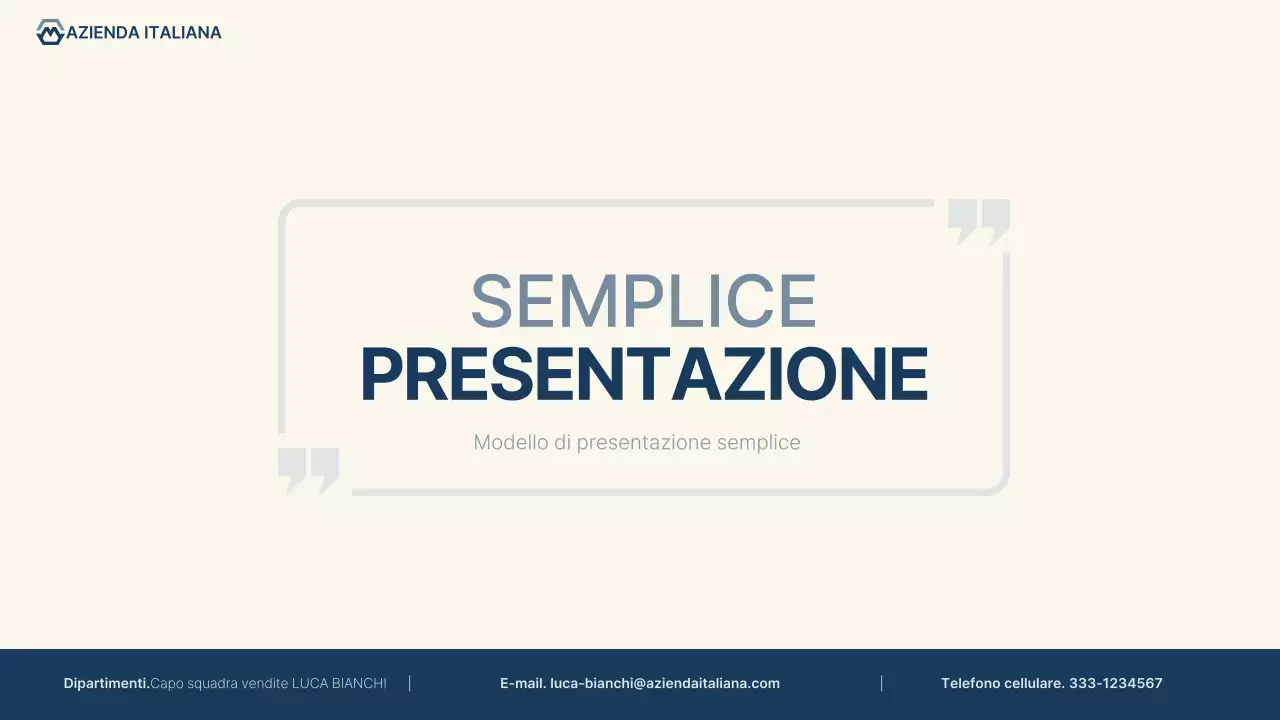 AZIENDA ITALIANA

SEMPLICE
PRESENTAZIONE

Modello di presentazione semplice

Dipartimenti.Capo squadra vendite LUCA BIANCHI | E-mail. luca-bianchi@aziendaitaliana.com | Telefono cellulare. 333-1234567